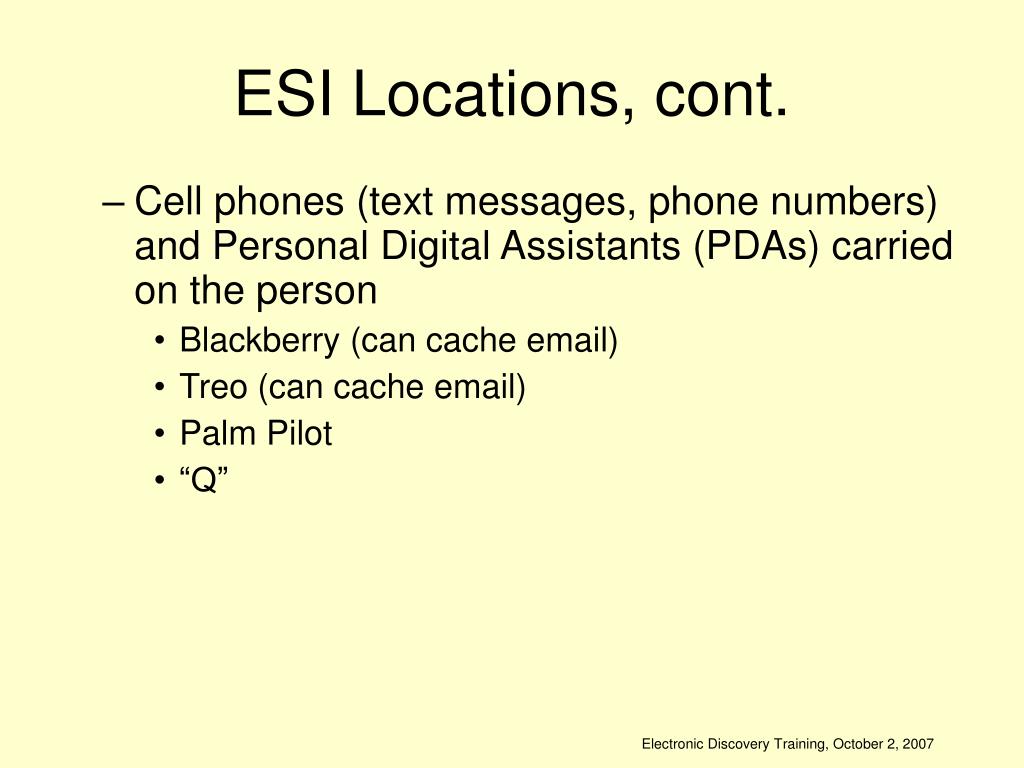 ESI Locations, cont.

– Cell phones (text messages, phone numbers) and Personal Digital Assistants (PDAs) carried on the person

• Blackberry (can cache email)
• Treo (can cache email)
• Palm Pilot
• “Q”

Electronic Discovery Training, October 2, 2007